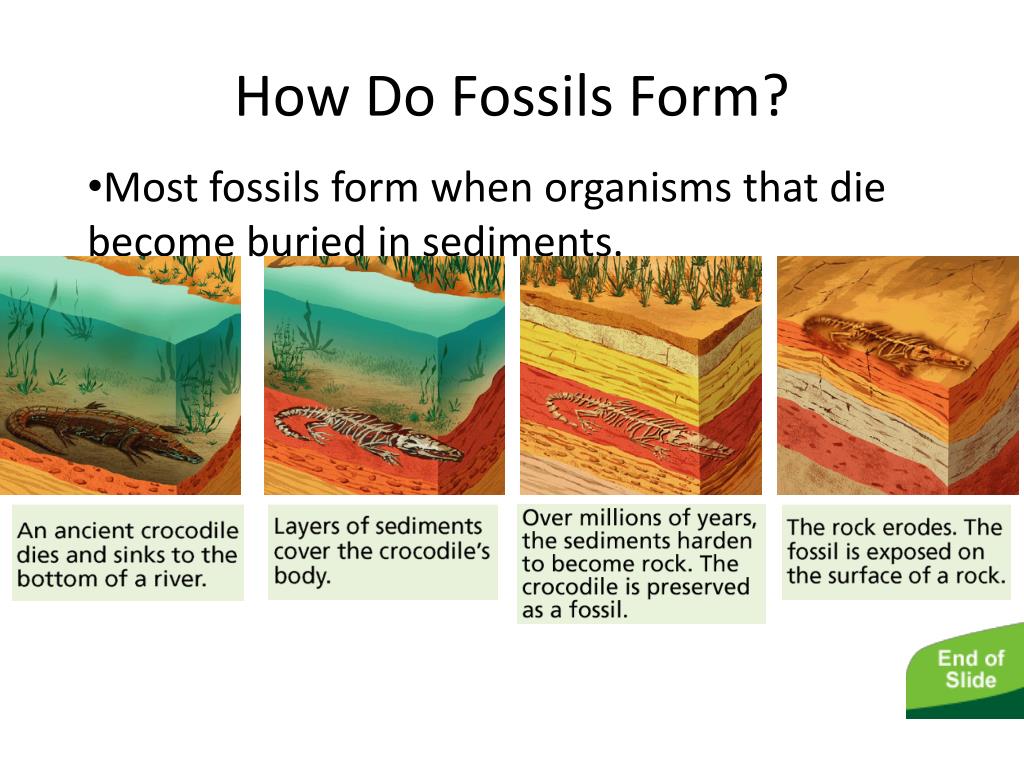 How Do Fossils Form?

•Most fossils form when organisms that die become buried in sediments.

An ancient crocodile dies and sinks to the bottom of a river.

Layers of sediments cover the crocodile's body.

Over millions of years, the sediments harden to become rock. The crocodile is preserved as a fossil.

The rock erodes. The fossil is exposed on the surface of a rock.

End of Slide